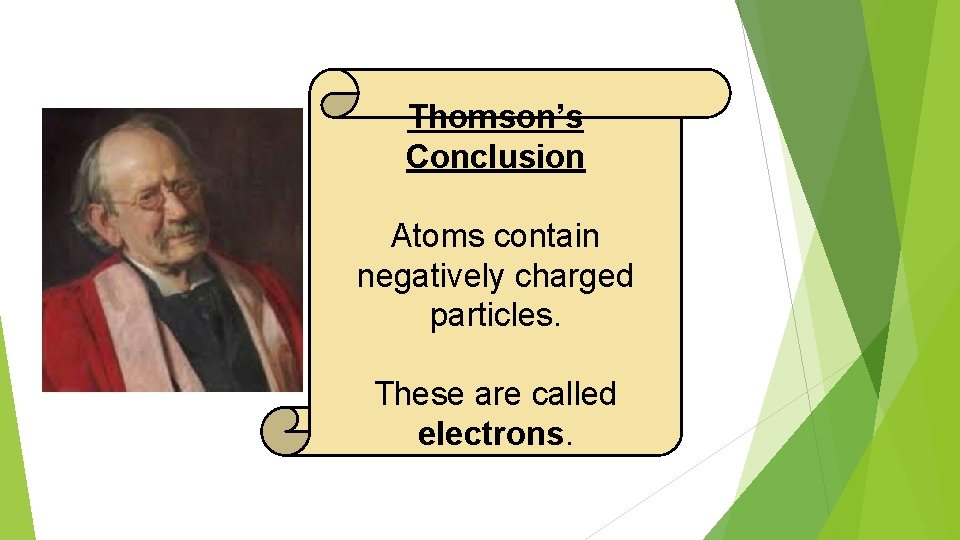 Thomson's Conclusion

Atoms contain negatively charged particles.

These are called electrons.